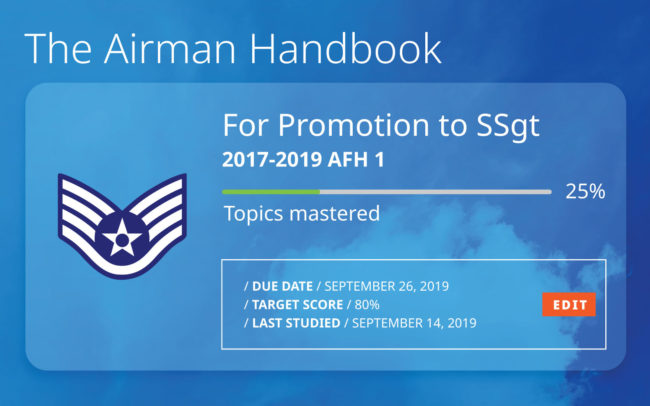 The Airman Handbook

For Promotion to SSgt

2017-2019 AFH 1

25%

Topics mastered

/ DUE DATE / SEPTEMBER 26, 2019
/ TARGET SCORE / 80%
/ LAST STUDIED / SEPTEMBER 14, 2019

EDIT